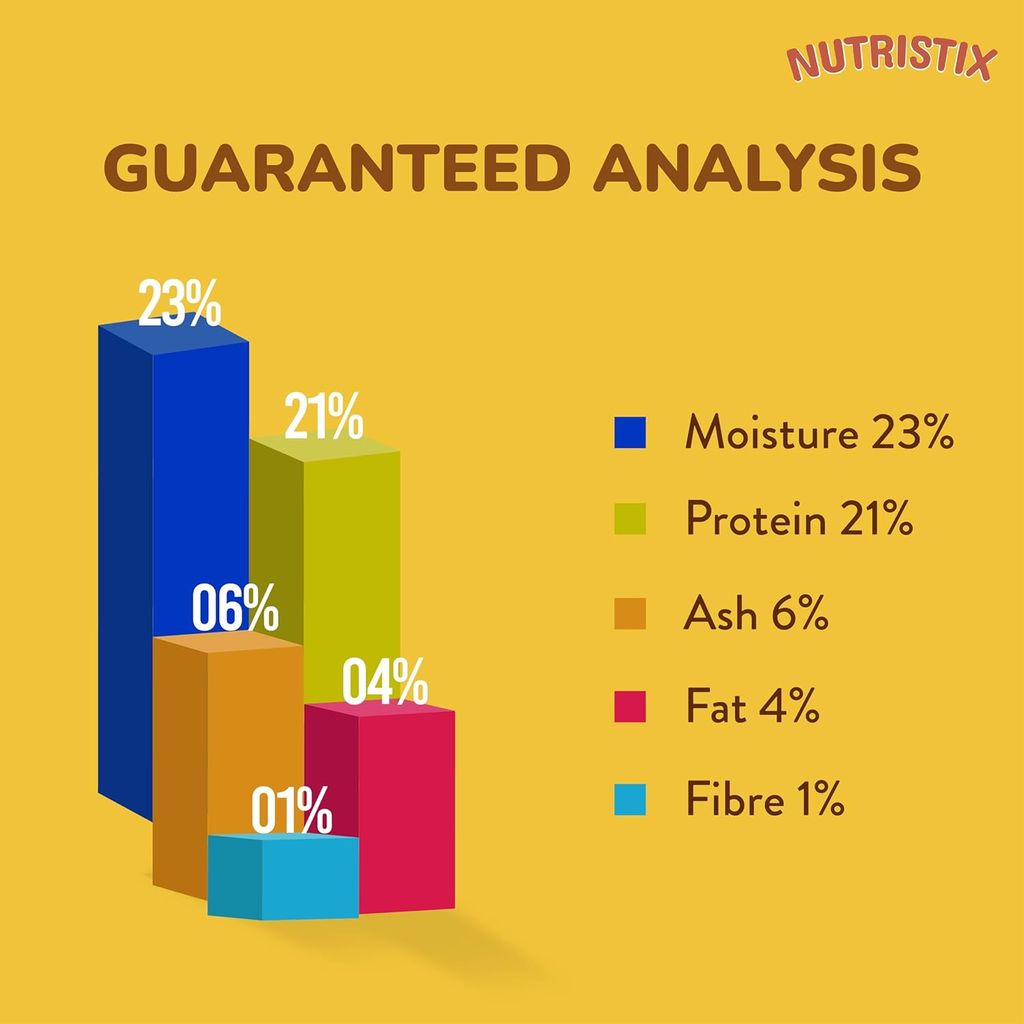 NUTRISTIX

GUARANTEED ANALYSIS

23%
21%
06%
04%
01%

Moisture 23%
Protein 21%
Ash 6%
Fat 4%
Fibre 1%